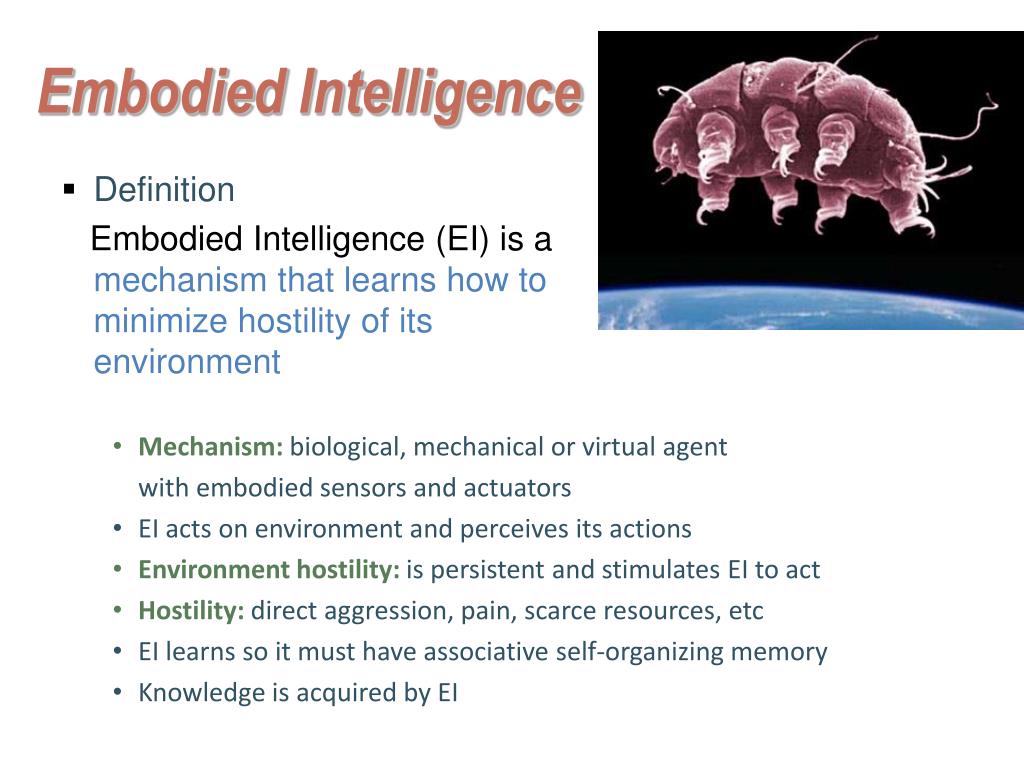 Embodied Intelligence

▪ Definition

Embodied Intelligence (EI) is a mechanism that learns how to minimize hostility of its environment

• Mechanism: biological, mechanical or virtual agent with embodied sensors and actuators
• EI acts on environment and perceives its actions
• Environment hostility: is persistent and stimulates EI to act
• Hostility: direct aggression, pain, scarce resources, etc
• EI learns so it must have associative self-organizing memory
• Knowledge is acquired by EI